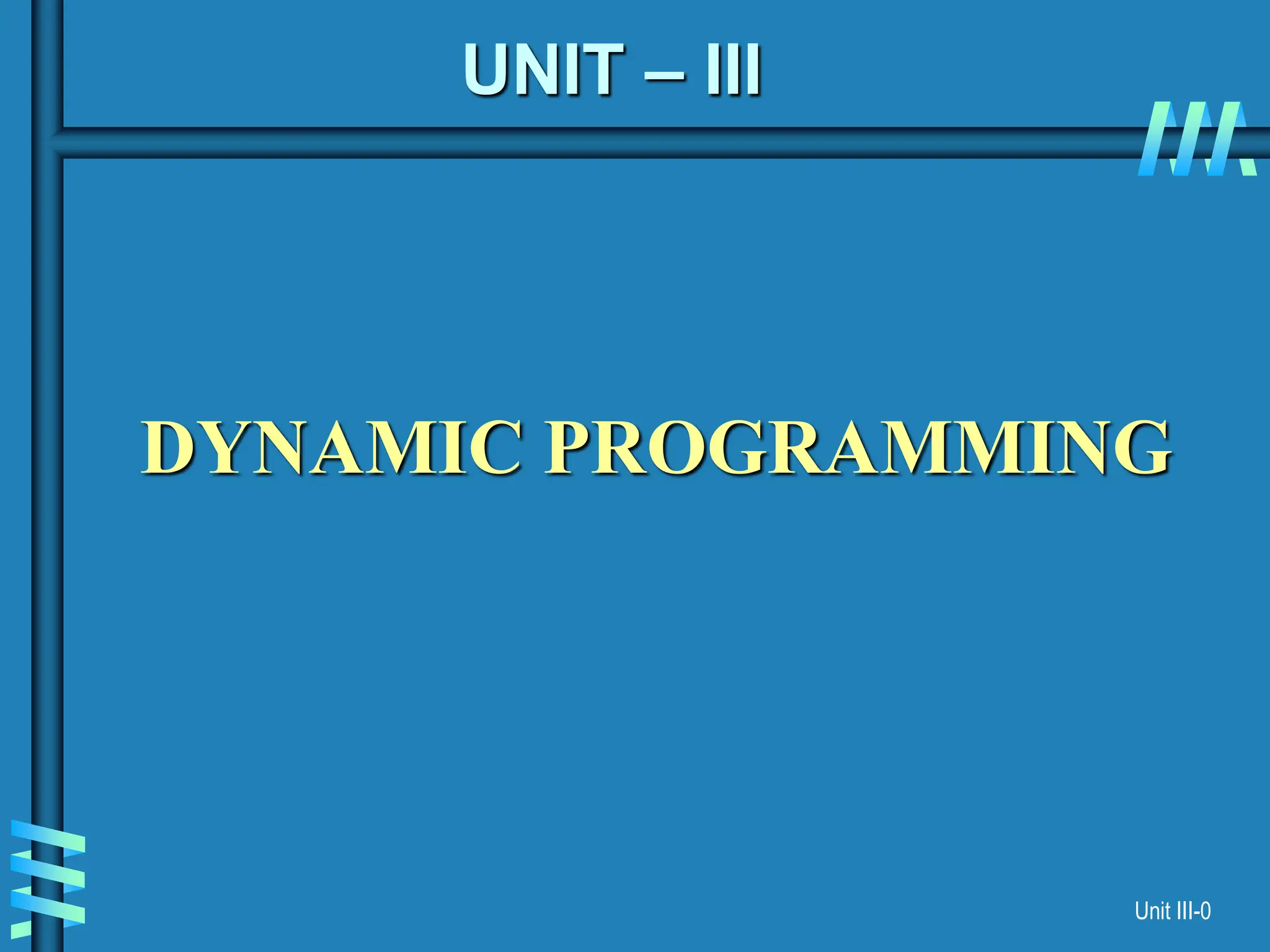 UNIT – III

DYNAMIC PROGRAMMING

Unit III-0